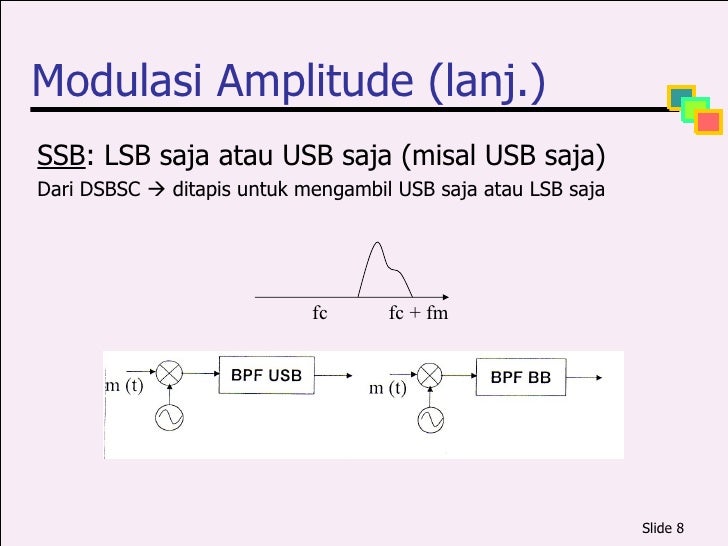 Modulasi Amplitude (lanj.)

SSB: LSB saja atau USB saja (misal USB saja)

Dari DSBSC → ditapis untuk mengambil USB saja atau LSB saja

fc

fc + fm

m (t)

BPF USB

m (t)

BPF BB

Slide 8